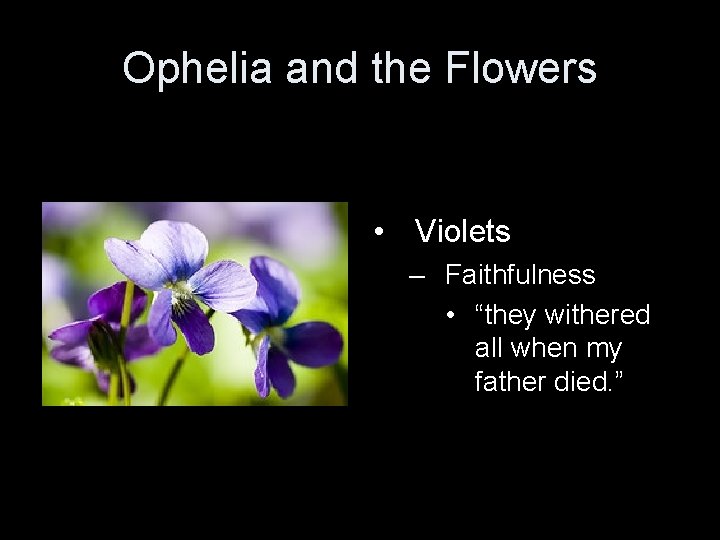 Ophelia and the Flowers

• Violets
– Faithfulness
• “they withered all when my father died.”